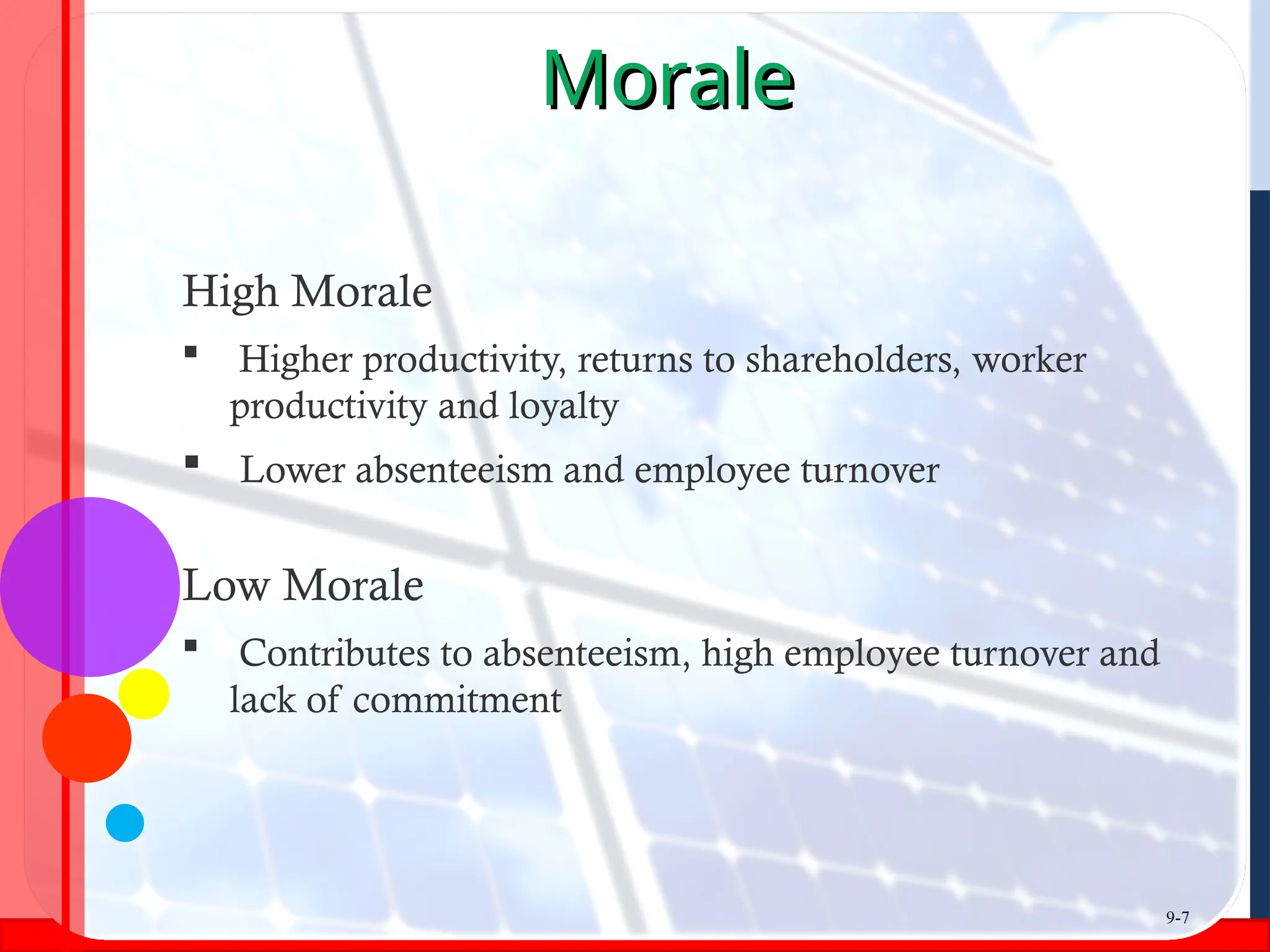 Morale

High Morale

▪ Higher productivity, returns to shareholders, worker productivity and loyalty

▪ Lower absenteeism and employee turnover

Low Morale

▪ Contributes to absenteeism, high employee turnover and lack of commitment

9-7